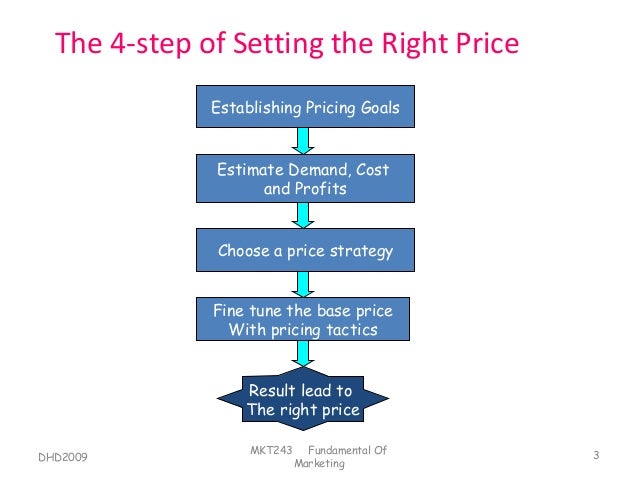 The 4-step of Setting the Right Price

Establishing Pricing Goals

Estimate Demand, Cost and Profits

Choose a price strategy

Fine tune the base price With pricing tactics

Result lead to The right price

DHD2009

MKT243 Fundamental Of Marketing

3